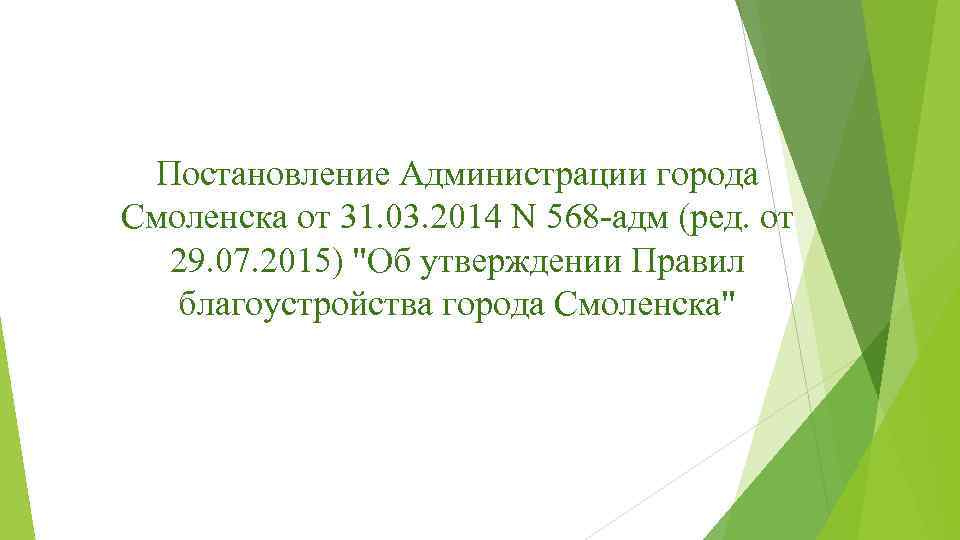 Постановление Администрации города Смоленска от 31.03.2014 N 568-адм (ред. от 29.07.2015) "Об утверждении Правил благоустройства города Смоленска"